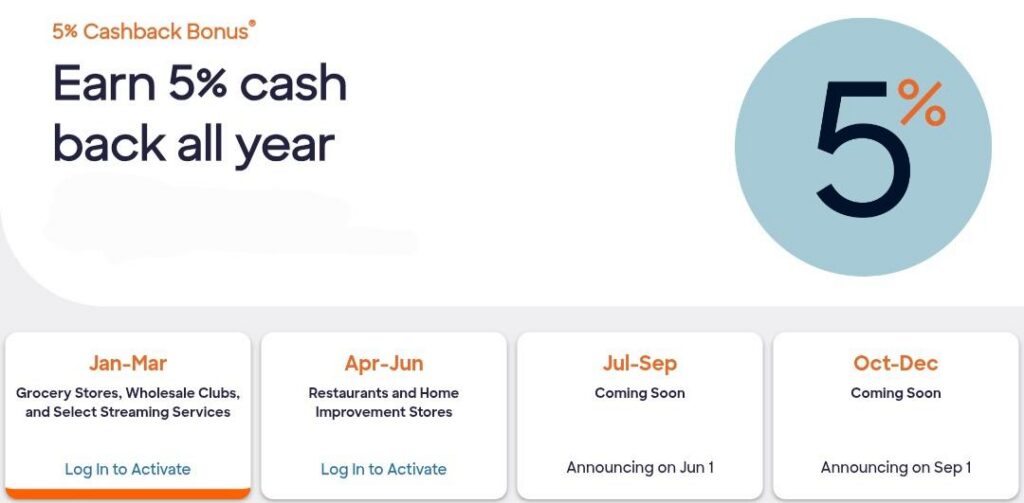 5% Cashback Bonus®

Earn 5% cash back all year

5%

Jan-Mar
Grocery Stores, Wholesale Clubs, and Select Streaming Services
Log In to Activate

Apr-Jun
Restaurants and Home Improvement Stores
Log In to Activate

Jul-Sep
Coming Soon
Announcing on Jun 1

Oct-Dec
Coming Soon
Announcing on Sep 1